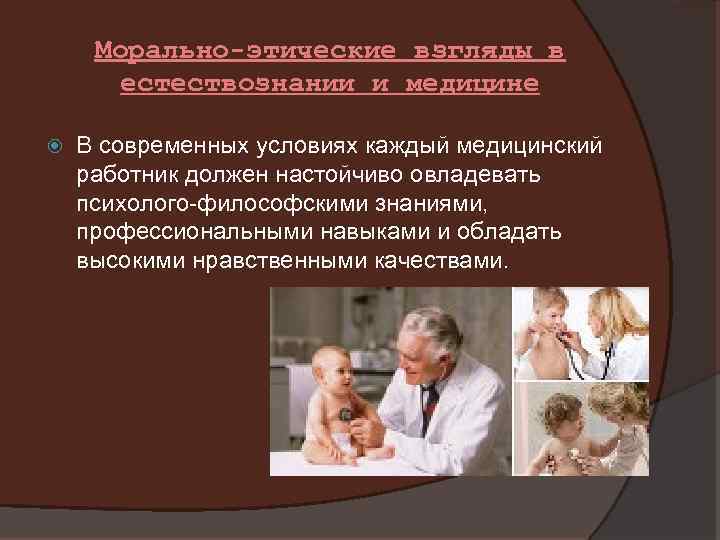 Морально-этические взгляды в естествознании и медицине

В современных условиях каждый медицинский работник должен настойчиво овладевать психолого-философскими знаниями, профессиональными навыками и обладать высокими нравственными качествами.